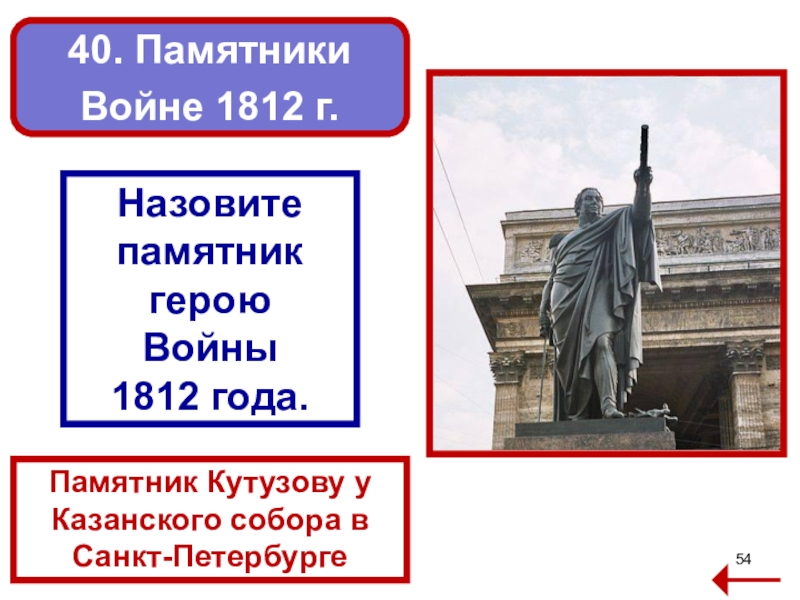 40. Памятники Войне 1812 г.

Назовите памятник герою Войны 1812 года.

Памятник Кутузову у Казанского собора в Санкт-Петербурге

54